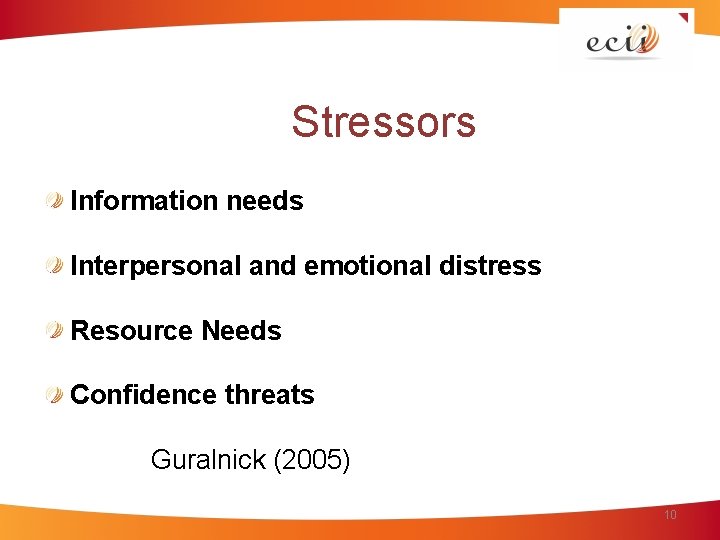 ecii

Stressors

Information needs

Interpersonal and emotional distress

Resource Needs

Confidence threats

Guralnick (2005)

10